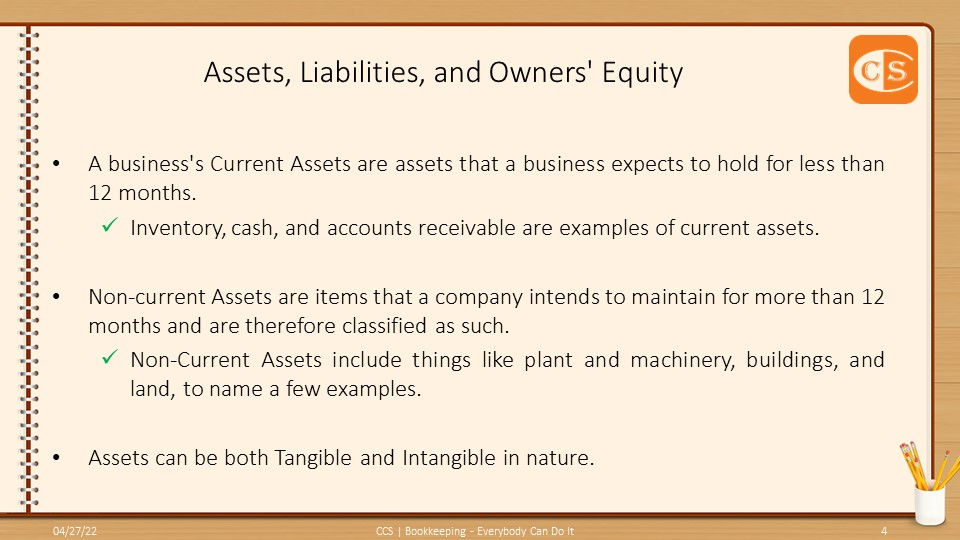 Assets, Liabilities, and Owners' Equity

CS

• A business's Current Assets are assets that a business expects to hold for less than 12 months.

✓ Inventory, cash, and accounts receivable are examples of current assets.

• Non-current Assets are items that a company intends to maintain for more than 12 months and are therefore classified as such.

✓ Non-Current Assets include things like plant and machinery, buildings, and land, to name a few examples.

• Assets can be both Tangible and Intangible in nature.

04/27/22 CCS | Bookkeeping - Everybody Can Do It 4